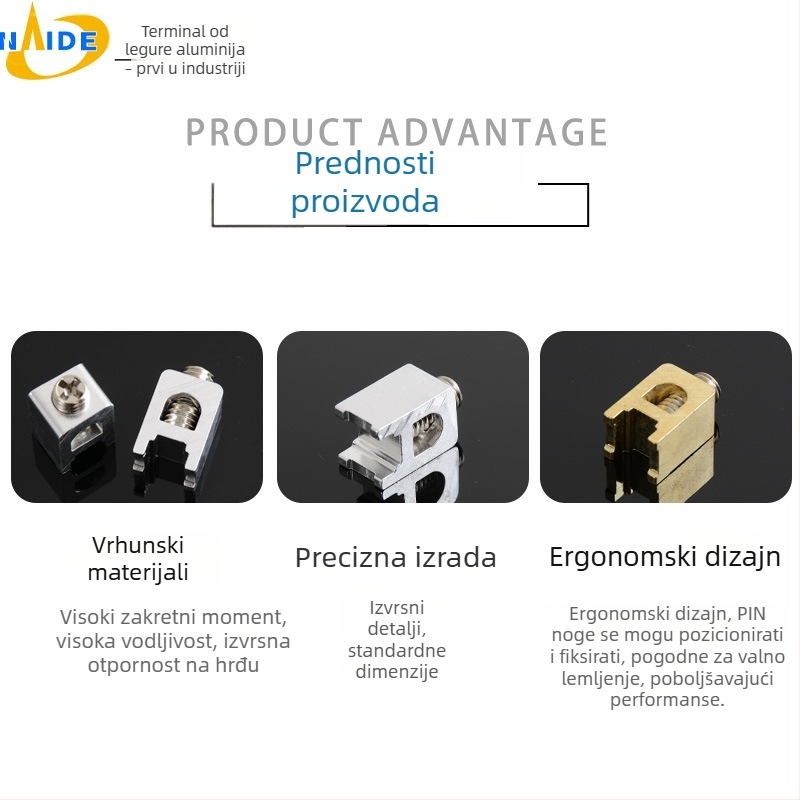 NAIDE

Terminal od legure aluminija – prvi u industriji

PRODUCT ADVANTAGE

Prednosti proizvoda

Vrhunski materijali

Visoki zakretni moment, visoka vodljivost, izvrsna otpornost na hrđu

Precizna izrada

Izvrsni detalji, standardne dimenzije

Ergonomski dizajn

Ergonomski dizajn, PIN noge se mogu pozicionirati i fiksirati, pogodne za valno lemljenje, poboljšavajući performanse.